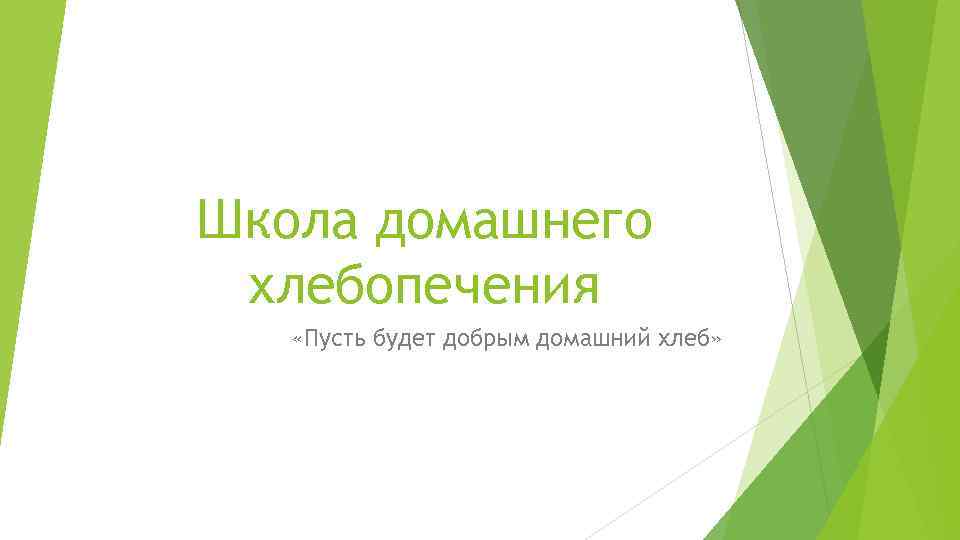 Школа домашнего хлебопечения

«Пусть будет добрым домашний хлеб»